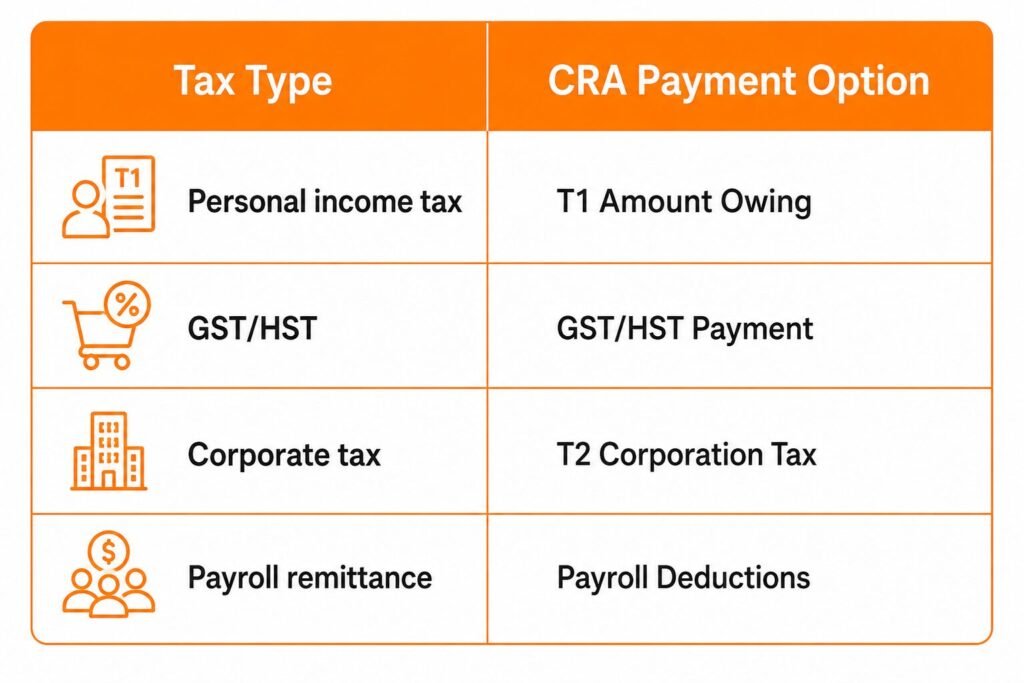 | Tax Type | CRA Payment Option |
|---|---|
| T1 Personal income tax | T1 Amount Owing |
| % GST/HST | GST/HST Payment |
| Corporate tax | T2 Corporation Tax |
| $ Payroll remittance | Payroll Deductions |